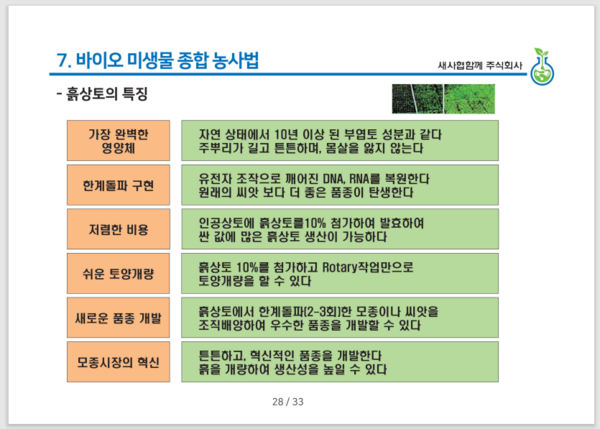 7. 바이오 미생물 종합 농사법

새사협함께 주식회사

- 흙상토의 특징

| 가장 완벽한 영양체 | 자연 상태에서 10년 이상 된 부엽토 성분과 같다 주뿌리가 길고 튼튼하며, 몸살을 앓지 않는다 |
|---|---|
| 한계돌파 구현 | 유전자 조작으로 깨어진 DNA, RNA를 복원한다 원래의 씨앗 보다 더 좋은 품종이 탄생한다 |
| 저렴한 비용 | 인공상토에 흙상토를10% 첨가하여 발효하여 싼 값에 많은 흙상토 생산이 가능하다 |
| 쉬운 토양개량 | 흙상토 10%를 첨가하고 Rotary작업만으로 토양개량을 할 수 있다 |
| 새로운 품종 개발 | 흙상토에서 한계돌파(2-3회)한 모종이나 씨앗을 조직배양하여 우수한 품종을 개발할 수 있다 |
| 모종시장의 혁신 | 튼튼하고, 혁신적인 품종을 개발한다 흙을 개량하여 생산성을 높일 수 있다 |

28 / 33